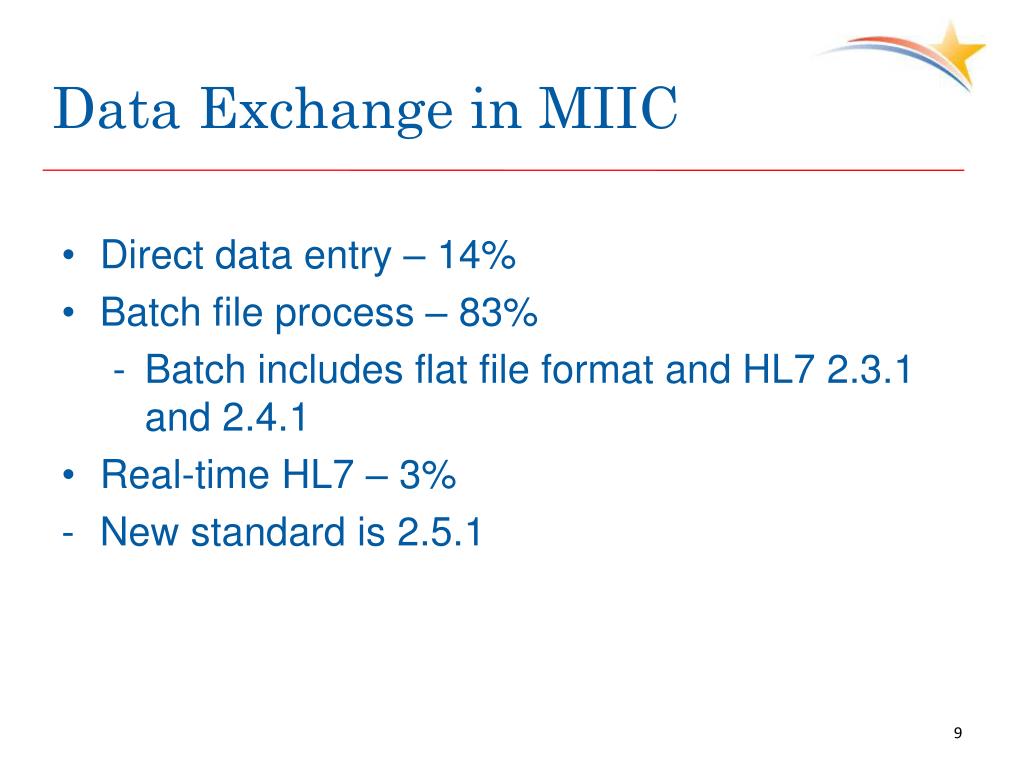 Data Exchange in MIIC

• Direct data entry – 14%
• Batch file process – 83%
  - Batch includes flat file format and HL7 2.3.1 and 2.4.1
• Real-time HL7 – 3%
- New standard is 2.5.1

9